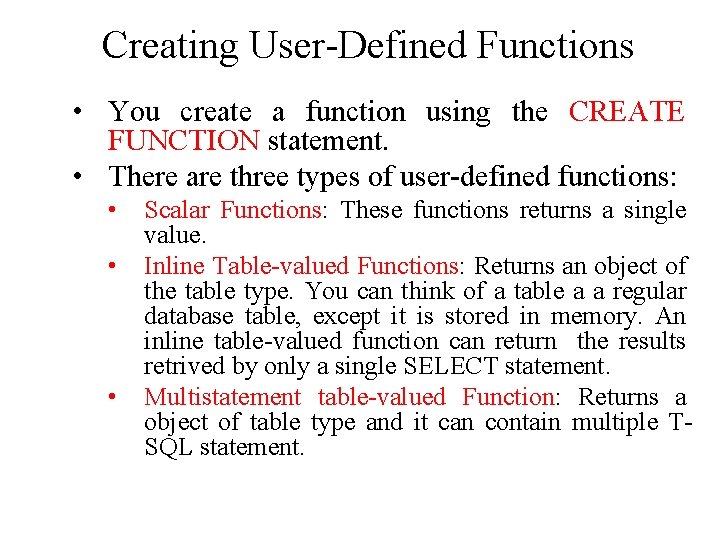 Creating User-Defined Functions

• You create a function using the CREATE FUNCTION statement.

• There are three types of user-defined functions:

• Scalar Functions: These functions returns a single value.

• Inline Table-valued Functions: Returns an object of the table type. You can think of a table a a regular database table, except it is stored in memory. An inline table-valued function can return the results retrived by only a single SELECT statement.

• Multistatement table-valued Function: Returns a object of table type and it can contain multiple T-SQL statement.